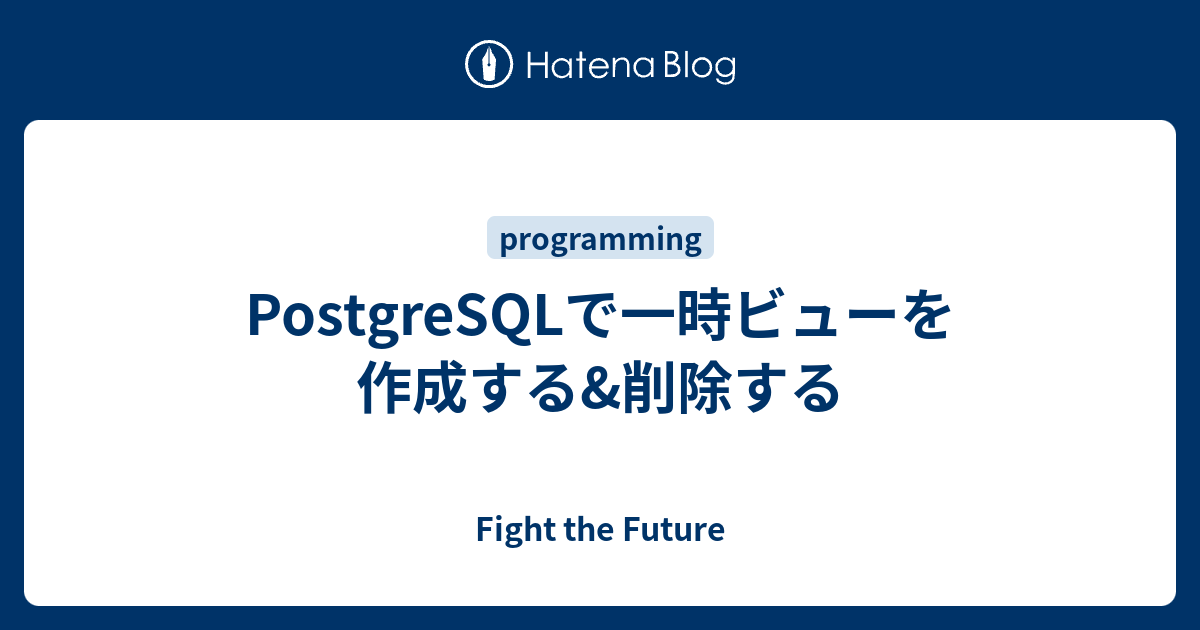 Hatena Blog

programming

PostgreSQLで一時ビューを作成する&削除する

Fight the Future